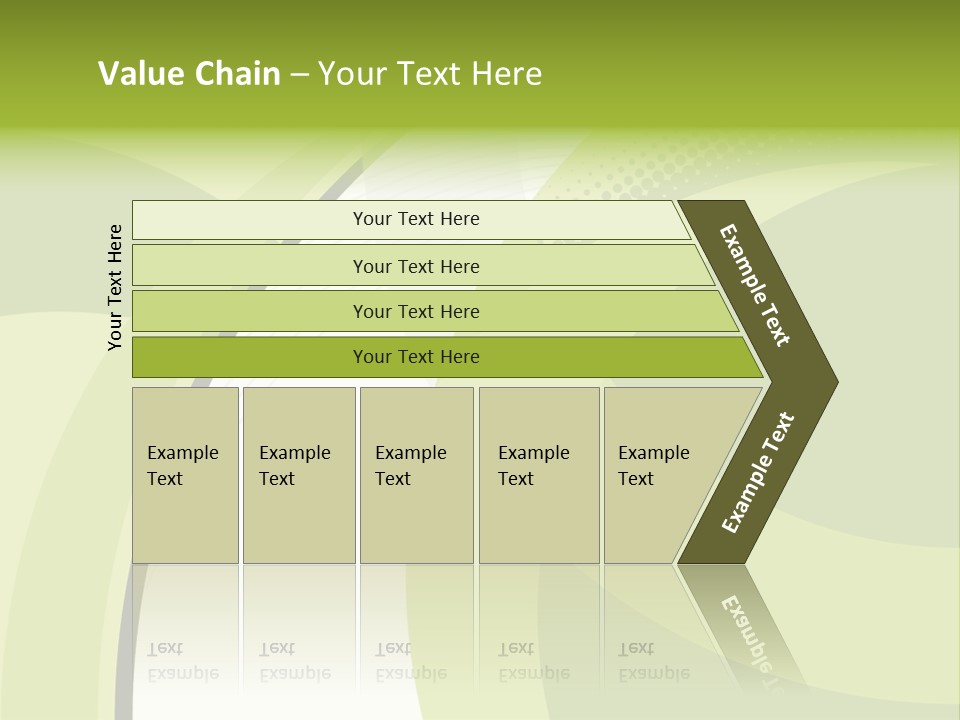 Value Chain – Your Text Here

Your Text Here

Your Text Here

Your Text Here

Your Text Here

Your Text Here

Example Text

Example Text

Example Text

Example Text

Example Text

Example Text

Example Text